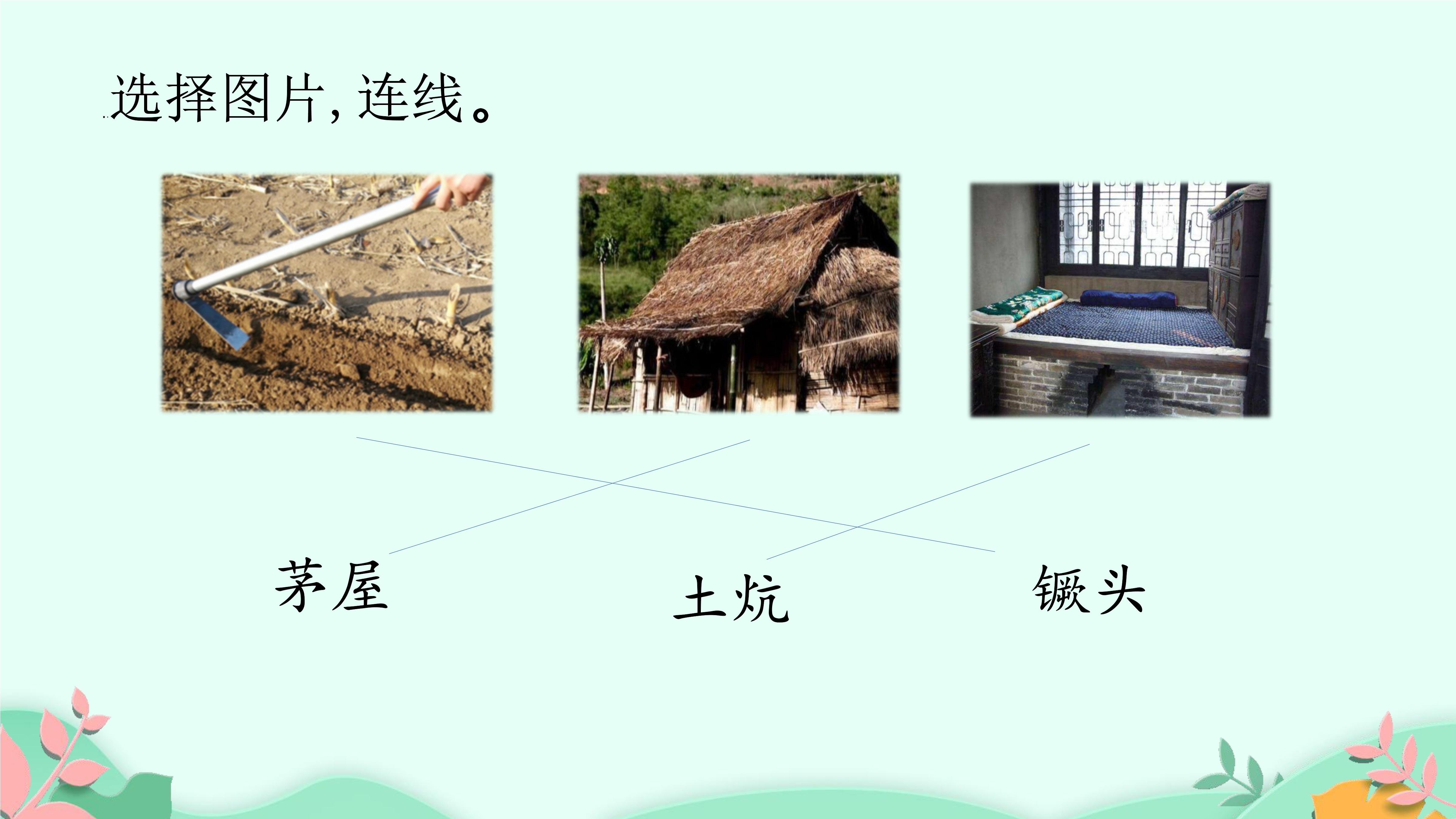 选择图片，连线。

茅屋

土炕

镢头